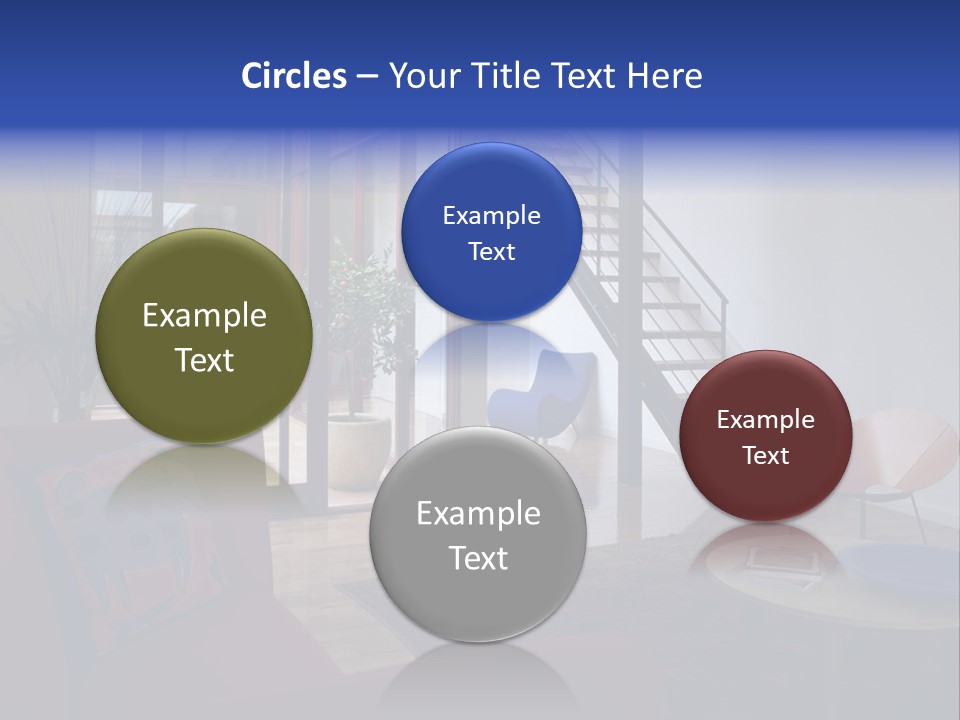 Circles – Your Title Text Here

Example Text

Example Text

Example Text

Example Text